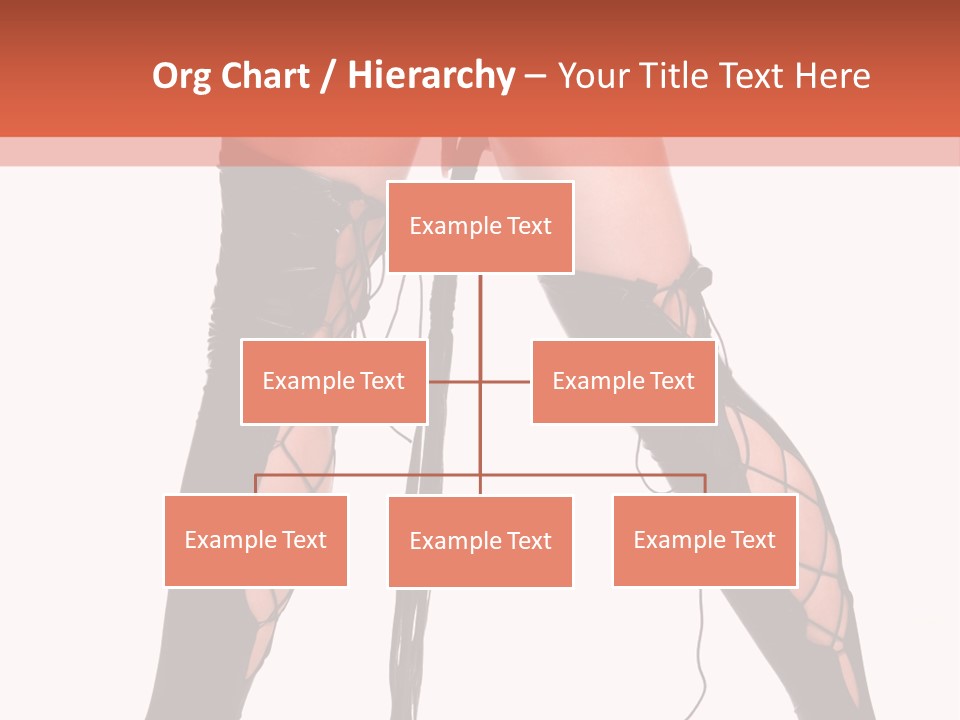 Org Chart / Hierarchy – Your Title Text Here

Example Text

Example Text

Example Text

Example Text

Example Text

Example Text